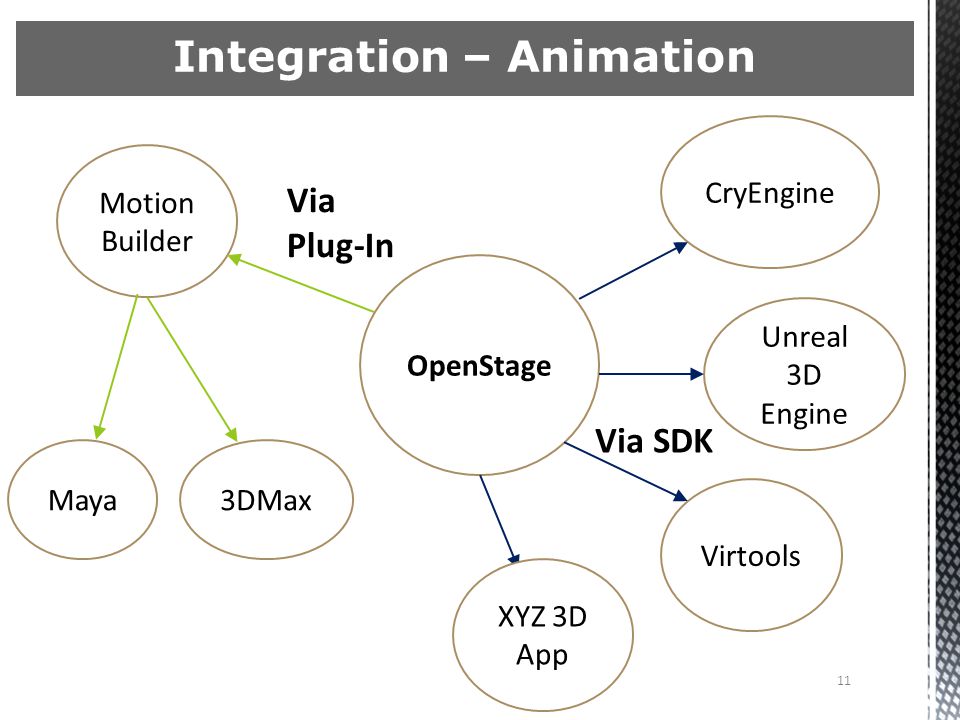 Integration – Animation

Motion Builder

Via Plug-In

CryEngine

OpenStage

Unreal 3D Engine

Via SDK

Maya

3DMax

Virtools

XYZ 3D App

11